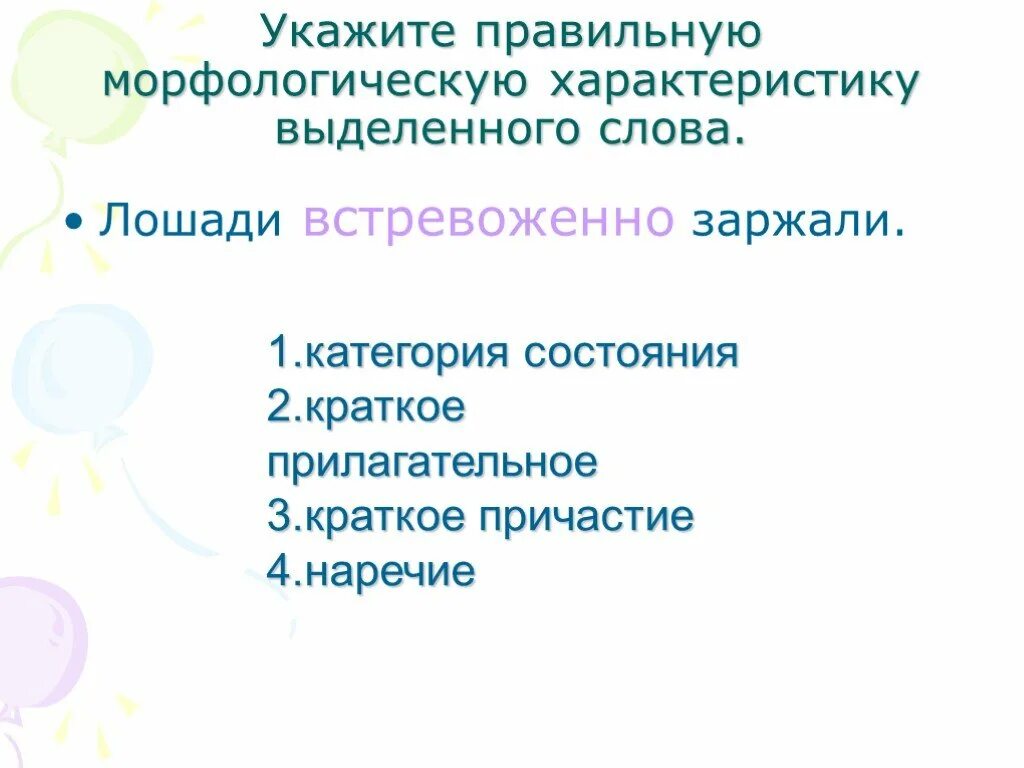 Укажите правильную морфологическую характеристику выделенного слова.

• Лошади встревоженно заржали.

1.категория состояния
2.краткое прилагательное
3.краткое причастие
4.наречие